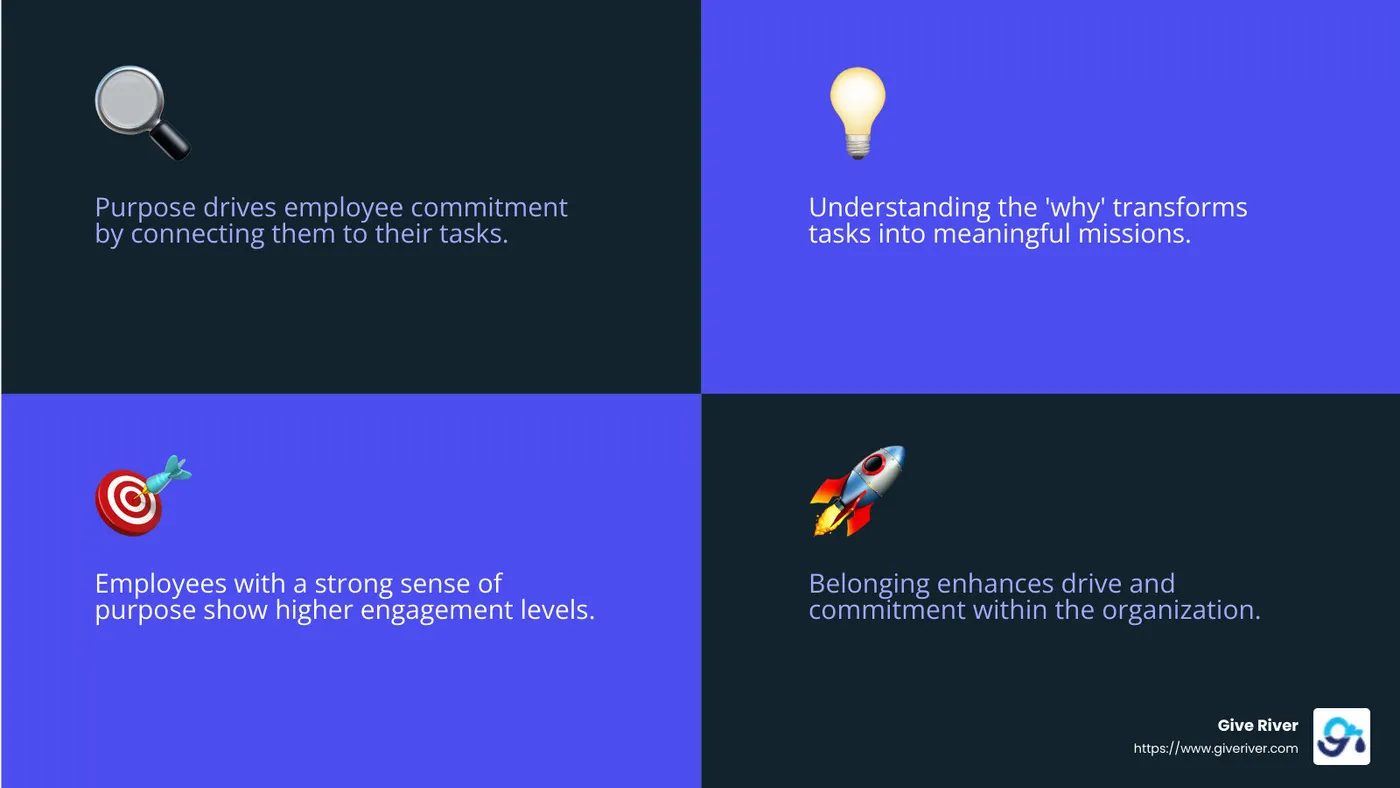 Purpose drives employee commitment by connecting them to their tasks.

Understanding the 'why' transforms tasks into meaningful missions.

Employees with a strong sense of purpose show higher engagement levels.

Belonging enhances drive and commitment within the organization.

Give River
https://www.giveriver.com